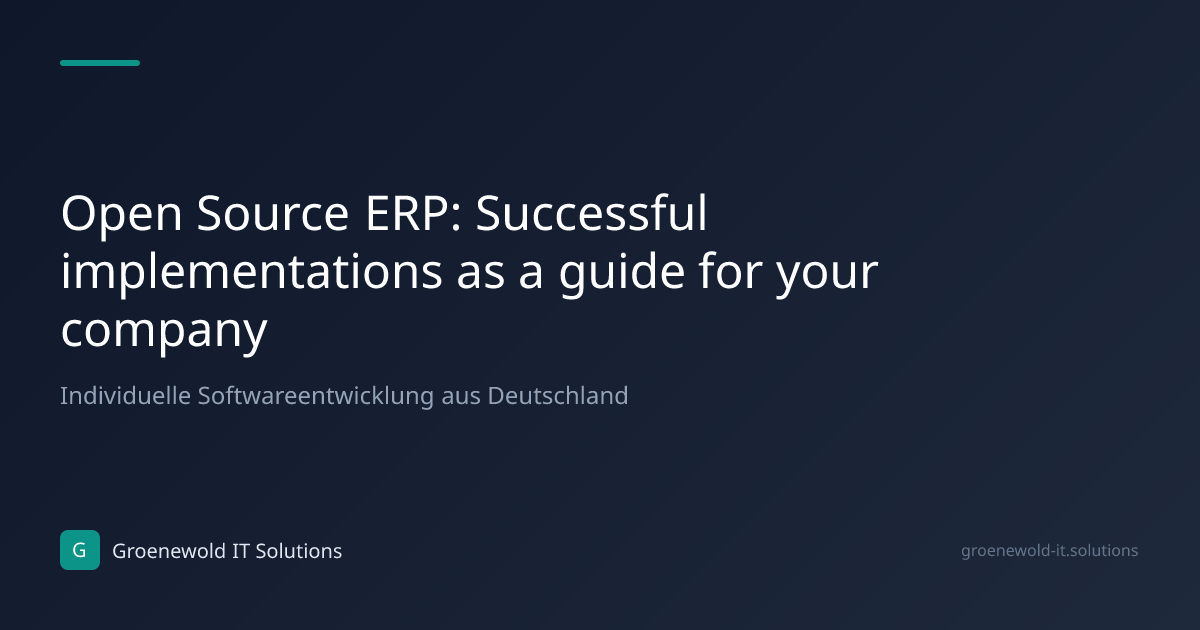 Open Source ERP: Successful implementations as a guide for your company

Individuelle Softwareentwicklung aus Deutschland

G

Groenewold IT Solutions

groenewold-it.solutions